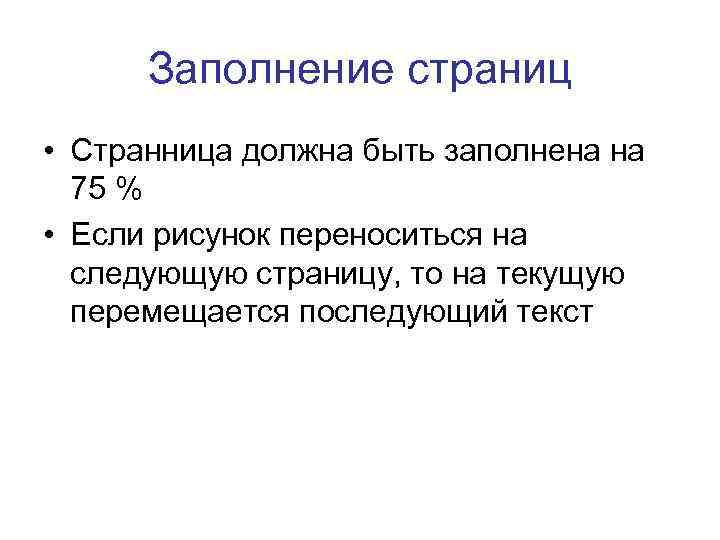 Заполнение страниц

• Странница должна быть заполнена на 75 %

• Если рисунок переноситься на следующую страницу, то на текущую перемещается последующий текст